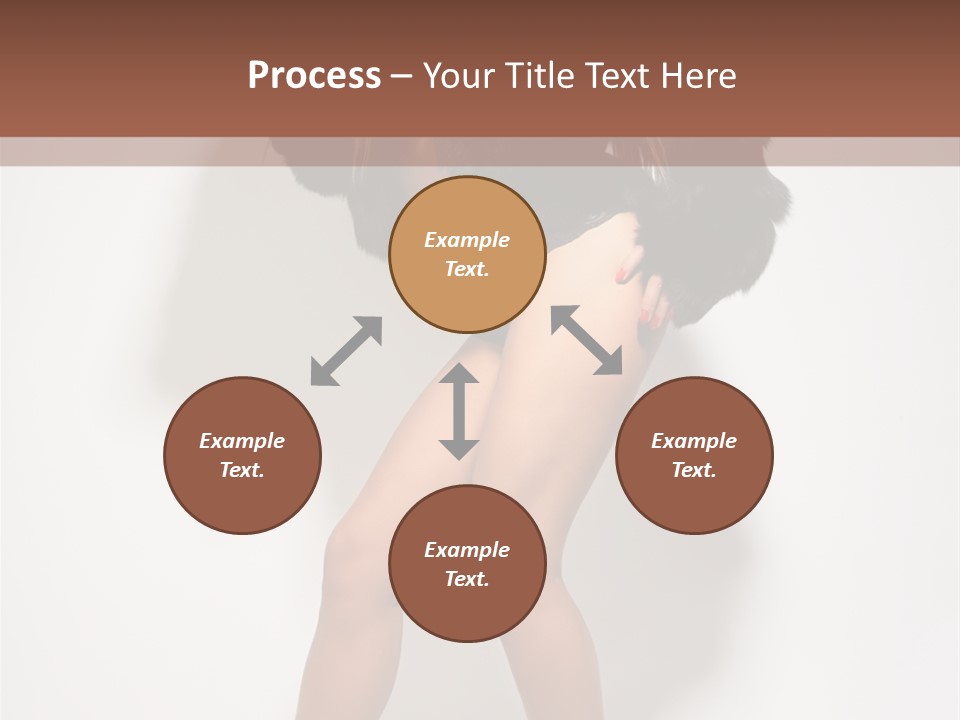 Process – Your Title Text Here

Example Text.

Example Text.

Example Text.

Example Text.